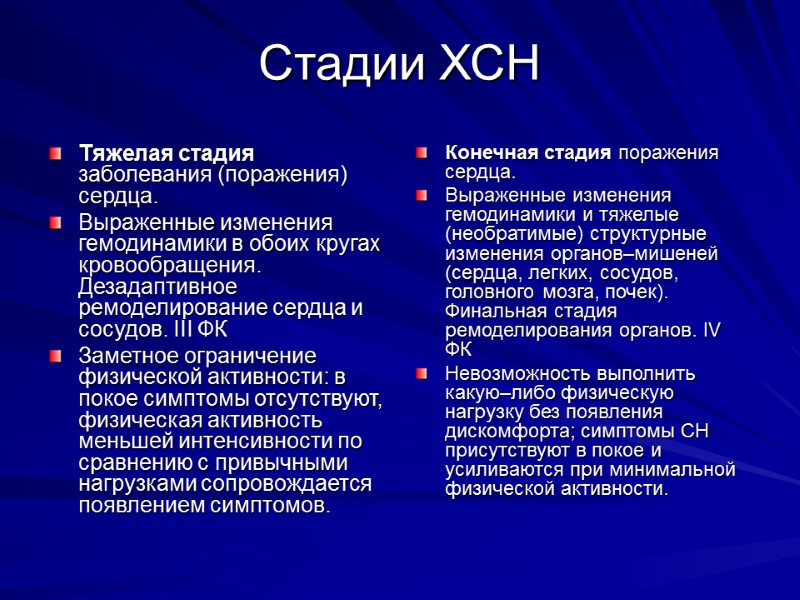 Стадии ХСН

Тяжелая стадия заболевания (поражения) сердца.

Выраженные изменения гемодинамики в обоих кругах кровообращения. Дезадаптивное ремоделирование сердца и сосудов. III ФК

Заметное ограничение физической активности: в покое симптомы отсутствуют, физическая активность меньшей интенсивности по сравнению с привычными нагрузками сопровождается появлением симптомов.

Конечная стадия поражения сердца.

Выраженные изменения гемодинамики и тяжелые (необратимые) структурные изменения органов–мишеней (сердца, легких, сосудов, головного мозга, почек). Финальная стадия ремоделирования органов. IV ФК

Невозможность выполнить какую–либо физическую нагрузку без появления дискомфорта; симптомы СН присутствуют в покое и усиливаются при минимальной физической активности.